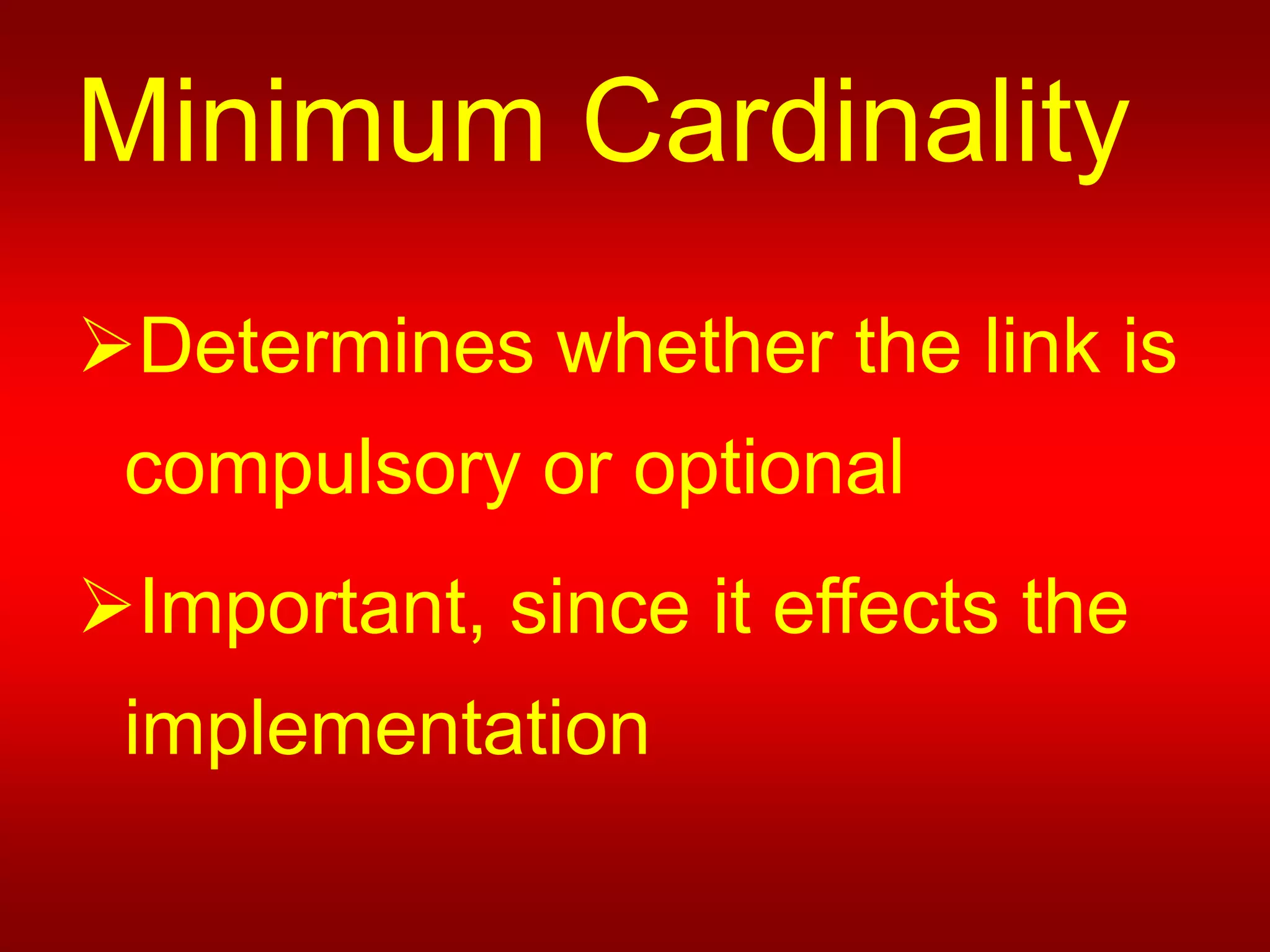 Minimum Cardinality

➢Determines whether the link is compulsory or optional

➢Important, since it effects the implementation